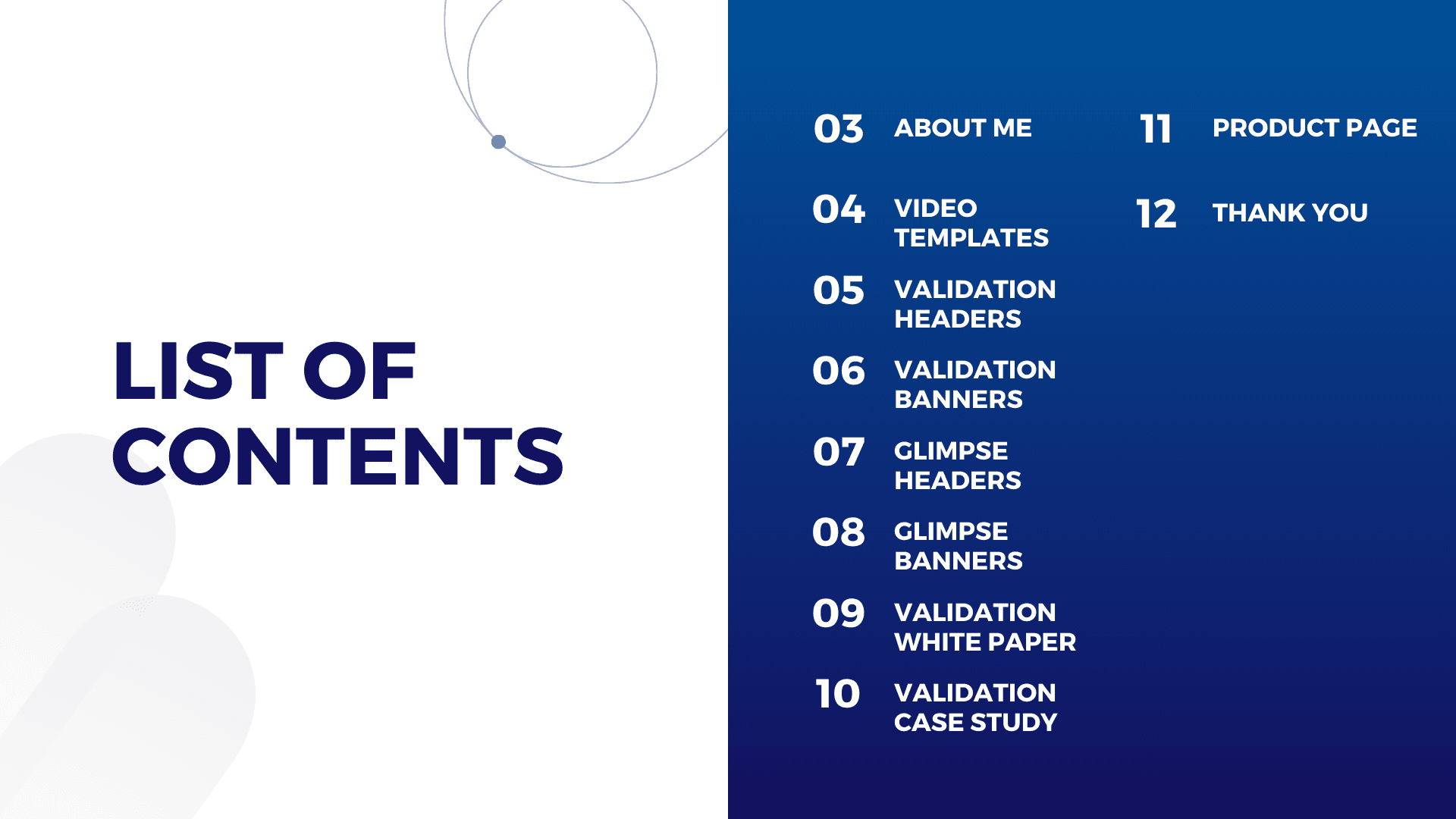 LIST OF CONTENTS

03 ABOUT ME

04 VIDEO TEMPLATES

05 VALIDATION HEADERS

06 VALIDATION BANNERS

07 GLIMPSE HEADERS

08 GLIMPSE BANNERS

09 VALIDATION WHITE PAPER

10 VALIDATION CASE STUDY

11 PRODUCT PAGE

12 THANK YOU